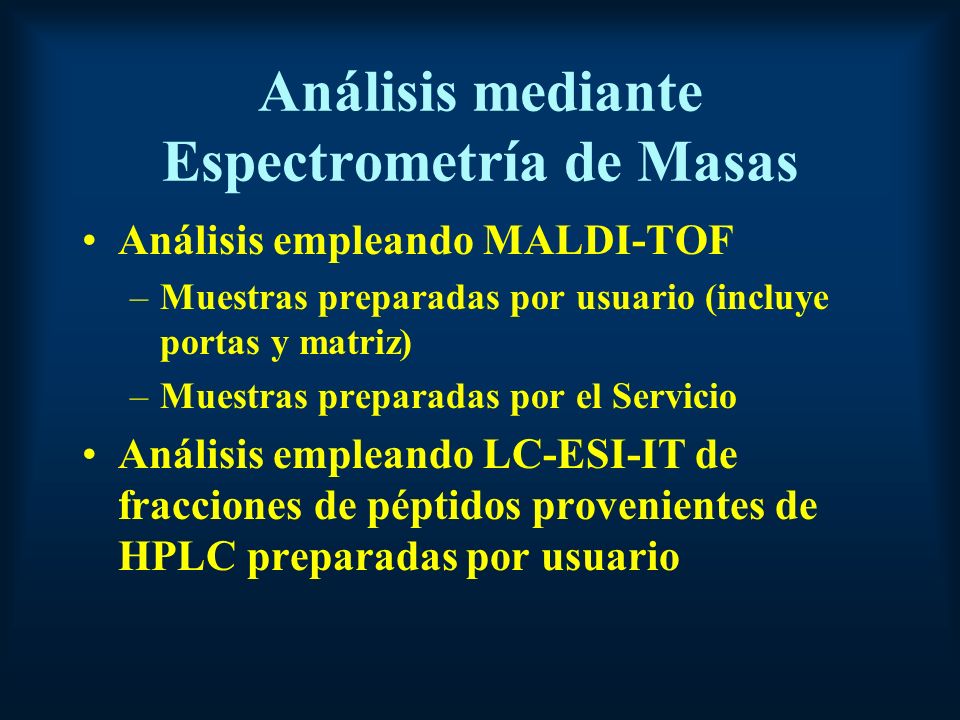 Análisis mediante Espectrometría de Masas

• Análisis empleando MALDI-TOF
– Muestras preparadas por usuario (incluye portas y matriz)
– Muestras preparadas por el Servicio
• Análisis empleando LC-ESI-IT de fracciones de péptidos provenientes de HPLC preparadas por usuario